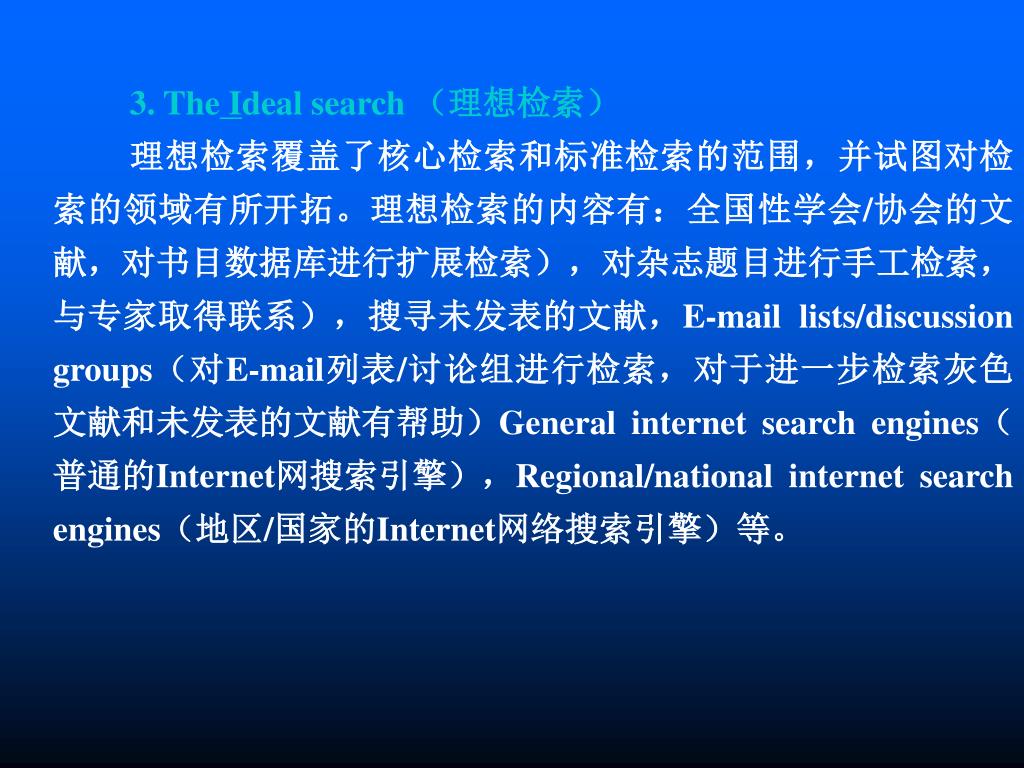 3. The Ideal search （理想检索）

理想检索覆盖了核心检索和标准检索的范围，并试图对检索的领域有所开拓。理想检索的内容有：全国性学会/协会的文献，对书目数据库进行扩展检索），对杂志题目进行手工检索，与专家取得联系），搜寻未发表的文献，E-mail lists/discussion groups（对E-mail列表/讨论组进行检索，对于进一步检索灰色文献和未发表的文献有帮助）General internet search engines（普通的Internet网搜索引擎），Regional/national internet search engines（地区/国家的Internet网络搜索引擎）等。